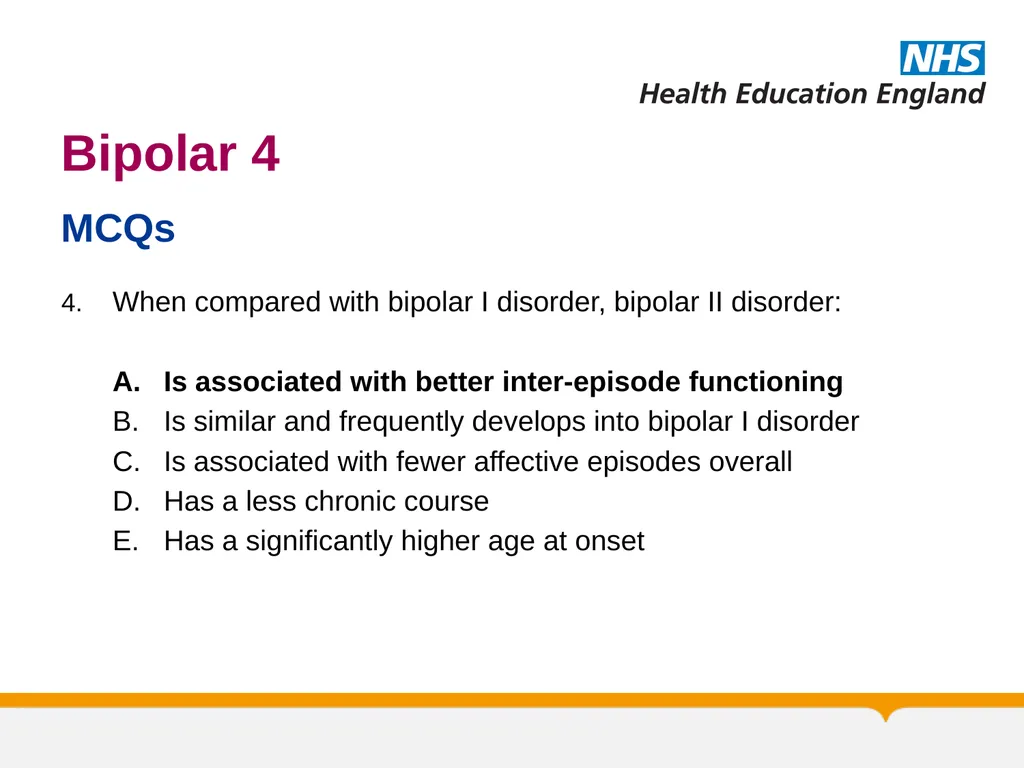 NHS
Health Education England

Bipolar 4

MCQs

4. When compared with bipolar I disorder, bipolar II disorder:

A. Is associated with better inter-episode functioning
B. Is similar and frequently develops into bipolar I disorder
C. Is associated with fewer affective episodes overall
D. Has a less chronic course
E. Has a significantly higher age at onset